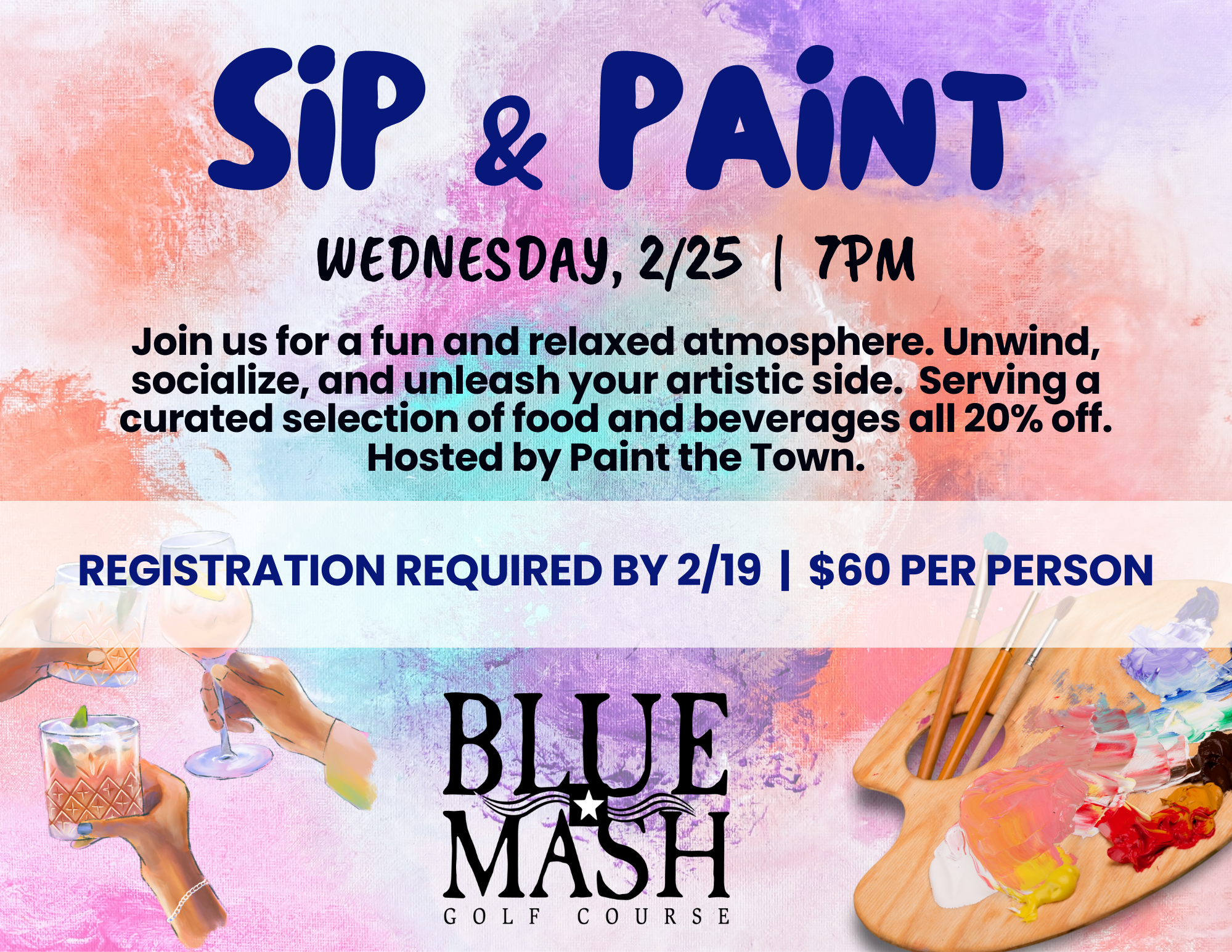 SiP & PAiNT

WEDNESDAY, 2/25 | 7PM

Join us for a fun and relaxed atmosphere. Unwind, socialize, and unleash your artistic side. Serving a curated selection of food and beverages all 20% off. Hosted by Paint the Town.

REGISTRATION REQUIRED BY 2/19 | $60 PER PERSON

BLUE MASH
GOLF COURSE